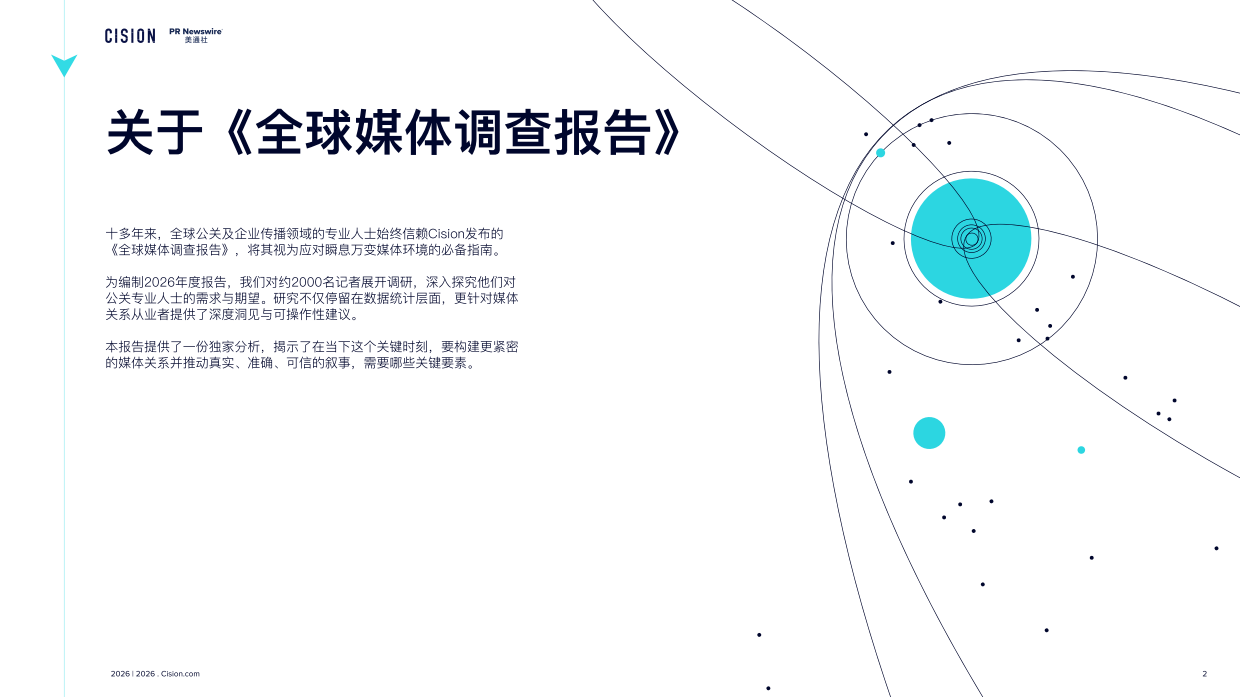 CISION PR Newswire 美通社

关于《全球媒体调查报告》

十多年来，全球公关及企业传播领域的专业人士始终信赖Cision发布的《全球媒体调查报告》，将其视为应对瞬息万变媒体环境的必备指南。

为编制2026年度报告，我们对约2000名记者展开调研，深入探究他们对公关专业人士的需求与期望。研究不仅停留在数据统计层面，更针对媒体关系从业者提供了深度洞见与可操作性建议。

本报告提供了一份独家分析，揭示了在当下这个关键时刻，要构建更紧密的媒体关系并推动真实、准确、可信的叙事，需要哪些关键要素。

2026 | 2026 . Cision.com

2